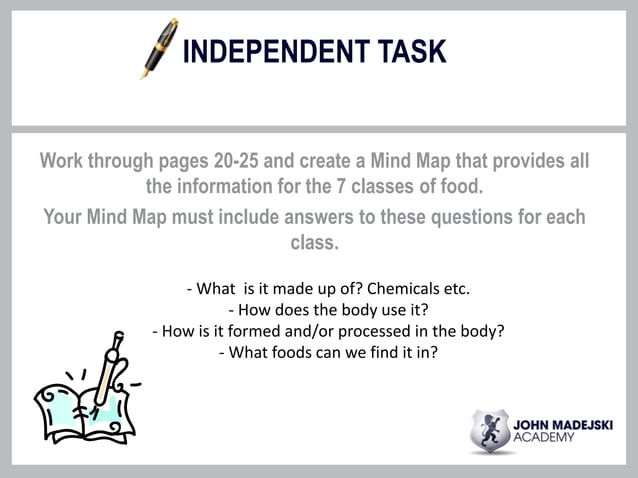 INDEPENDENT TASK

Work through pages 20-25 and create a Mind Map that provides all the information for the 7 classes of food.

Your Mind Map must include answers to these questions for each class.

- What  is it made up of? Chemicals etc.
- How does the body use it?
- How is it formed and/or processed in the body?
- What foods can we find it in?

JOHN MADEJSKI ACADEMY